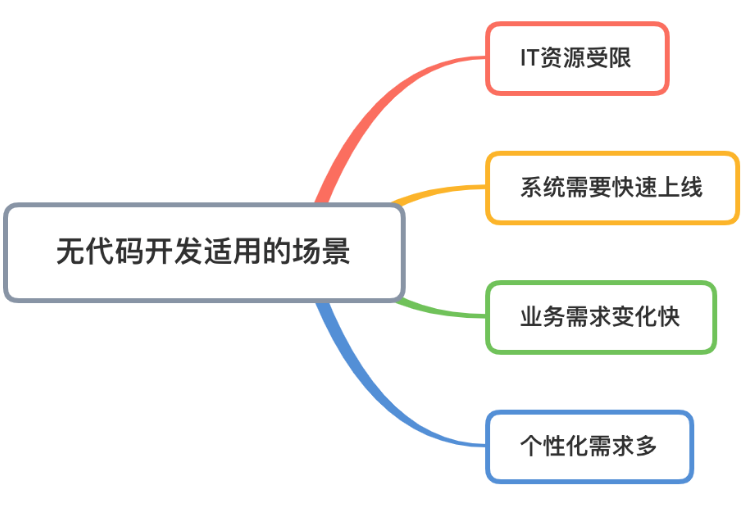 无代码开发适用的场景

IT资源受限

系统需要快速上线

业务需求变化快

个性化需求多